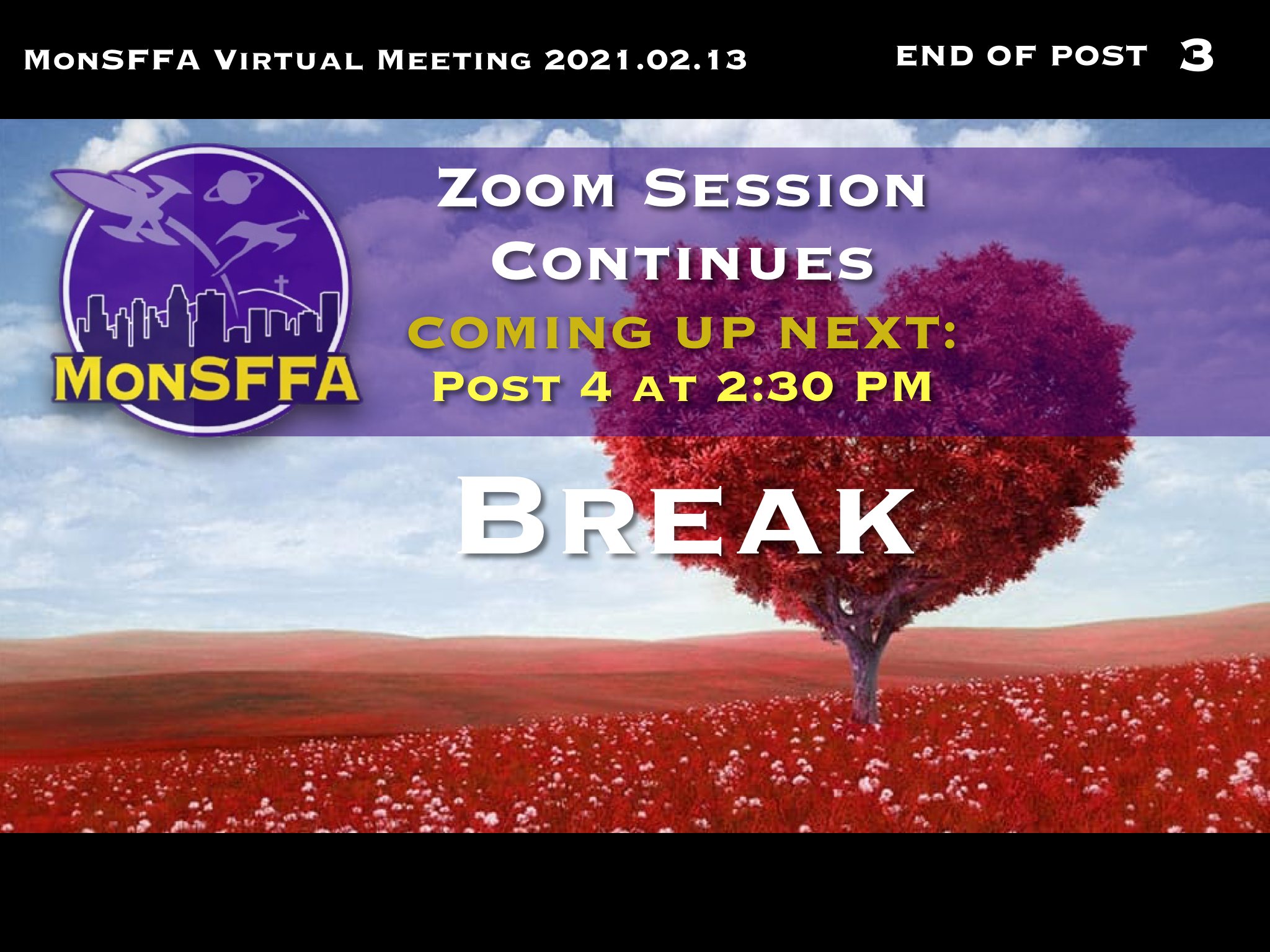 MonSFFA Virtual Meeting 2021.02.13

END OF POST 3

MonSFFA

Zoom Session Continues

COMING UP NEXT:
Post 4 at 2:30 PM

Break